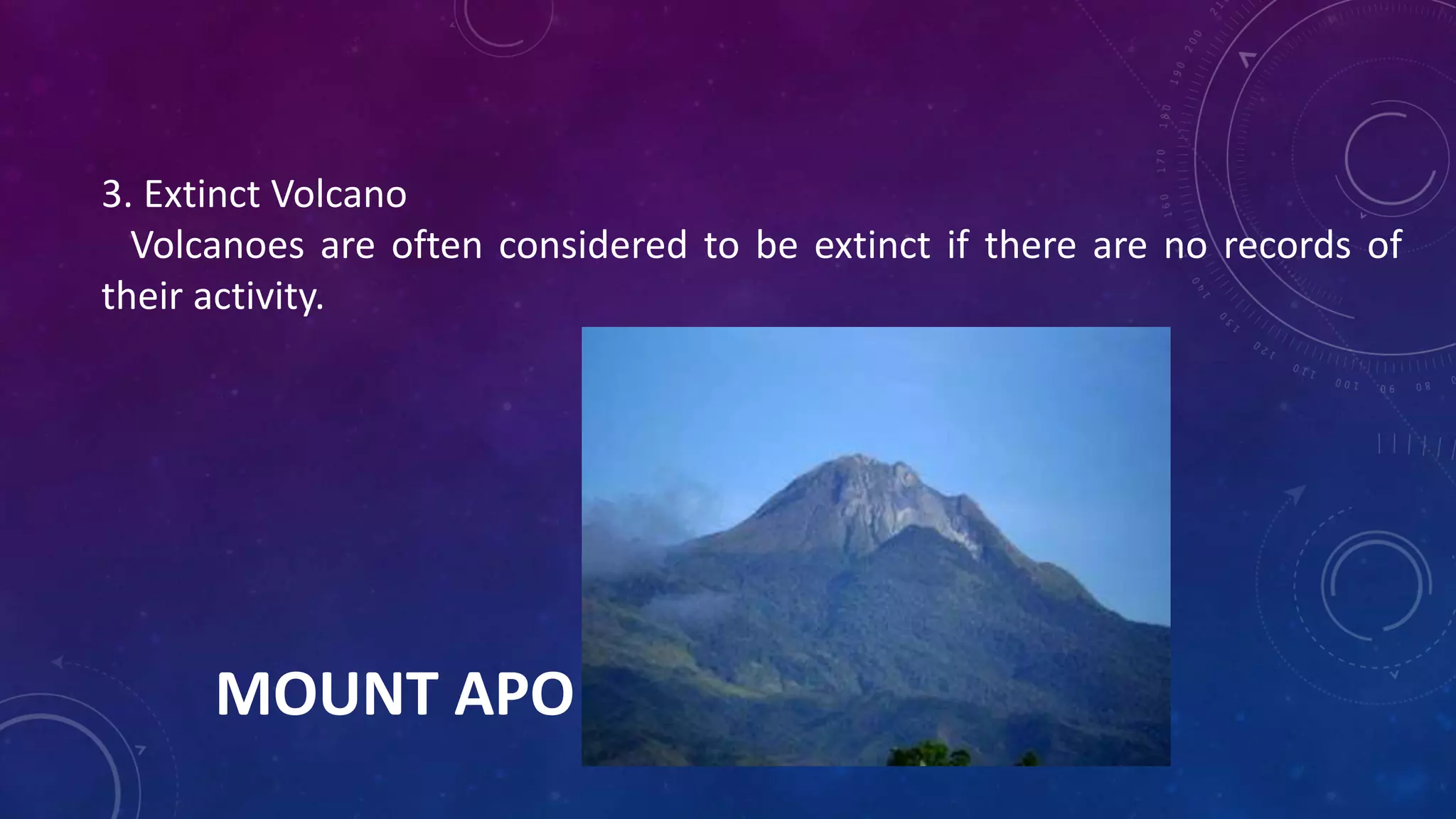 3. Extinct Volcano

Volcanoes are often considered to be extinct if there are no records of their activity.

MOUNT APO